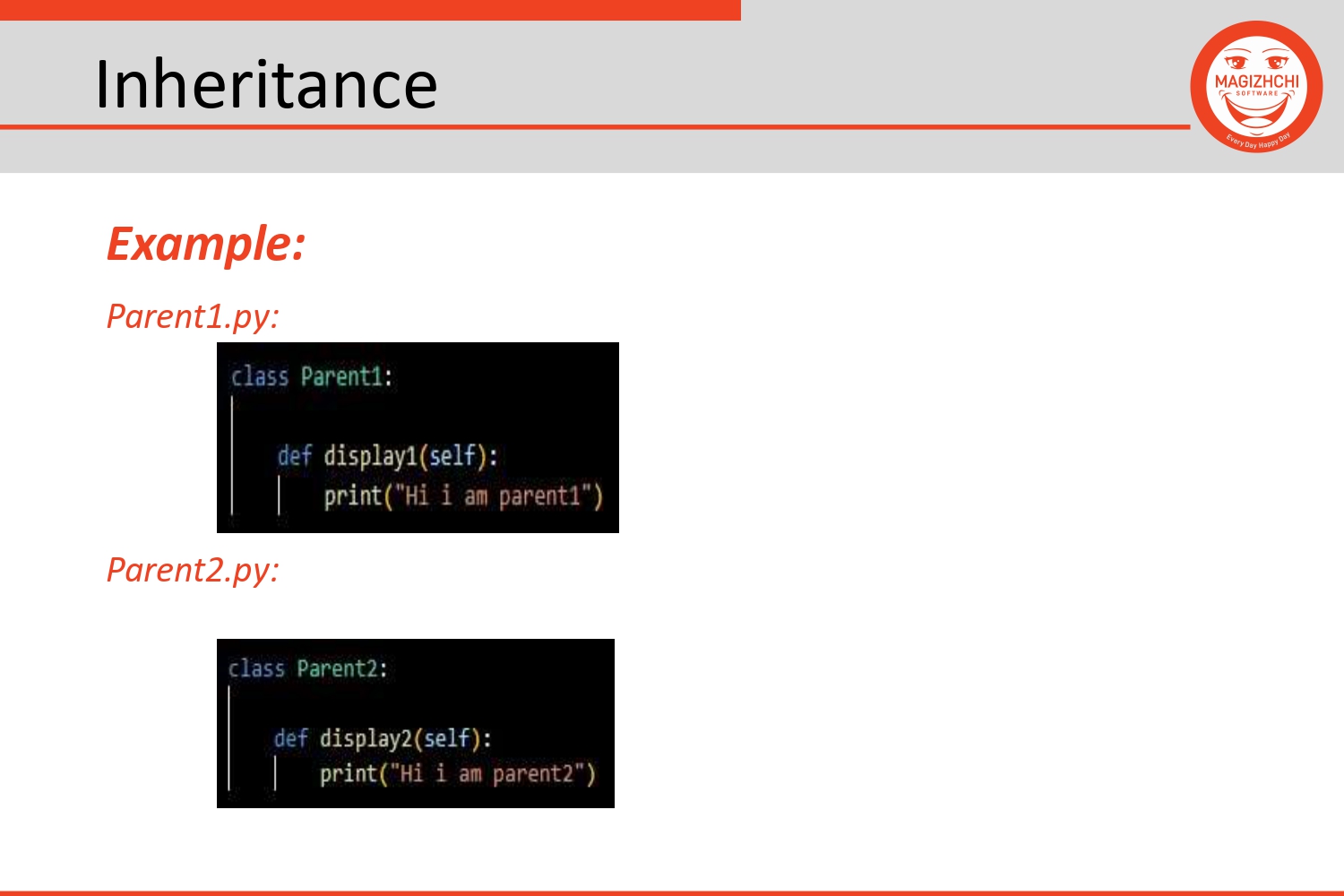 Inheritance

MAGIZHCHI
SOFTWARE
Every Day Happy Day

Example:

Parent1.py:

class Parent1:

    def display1(self):
        print("Hi i am parent1")

Parent2.py:

class Parent2:

    def display2(self):
        print("Hi i am parent2")